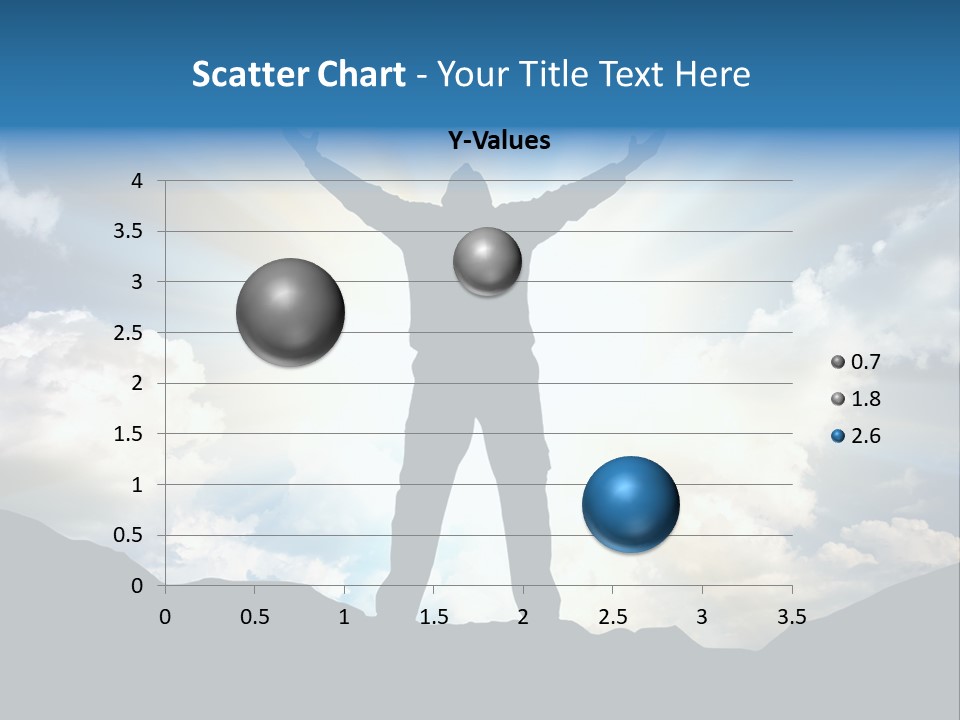 Scatter Chart - Your Title Text Here

Y-Values

4
3.5
3
2.5
2
1.5
1
0.5
0

0 0.5 1 1.5 2 2.5 3 3.5

0.7
1.8
2.6